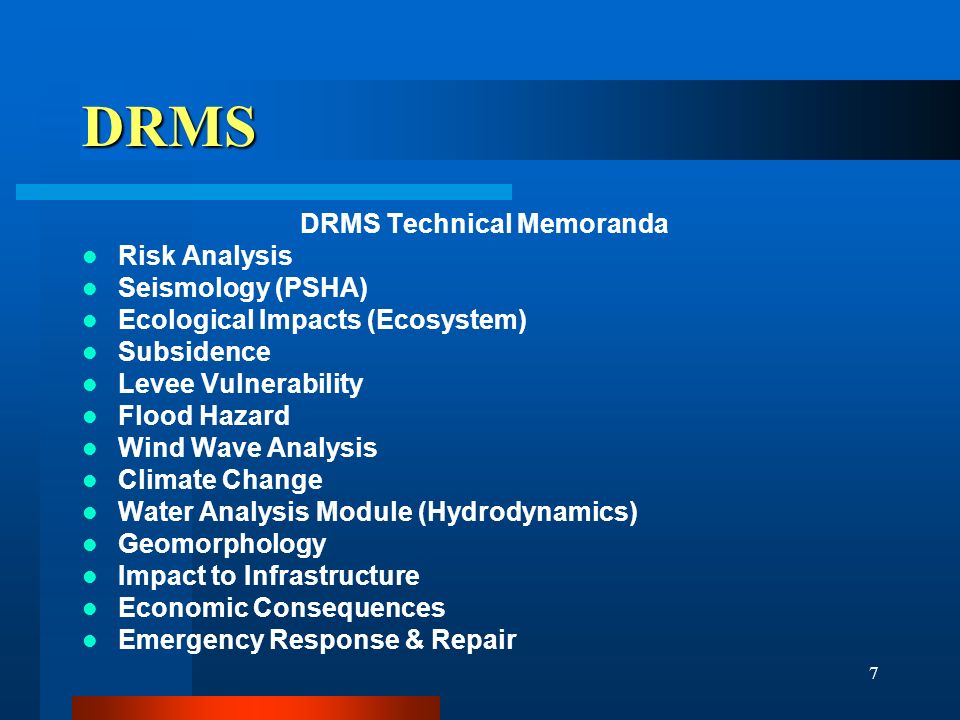 DRMS

DRMS Technical Memoranda

- Risk Analysis
- Seismology (PSHA)
- Ecological Impacts (Ecosystem)
- Subsidence
- Levee Vulnerability
- Flood Hazard
- Wind Wave Analysis
- Climate Change
- Water Analysis Module (Hydrodynamics)
- Geomorphology
- Impact to Infrastructure
- Economic Consequences
- Emergency Response & Repair

7